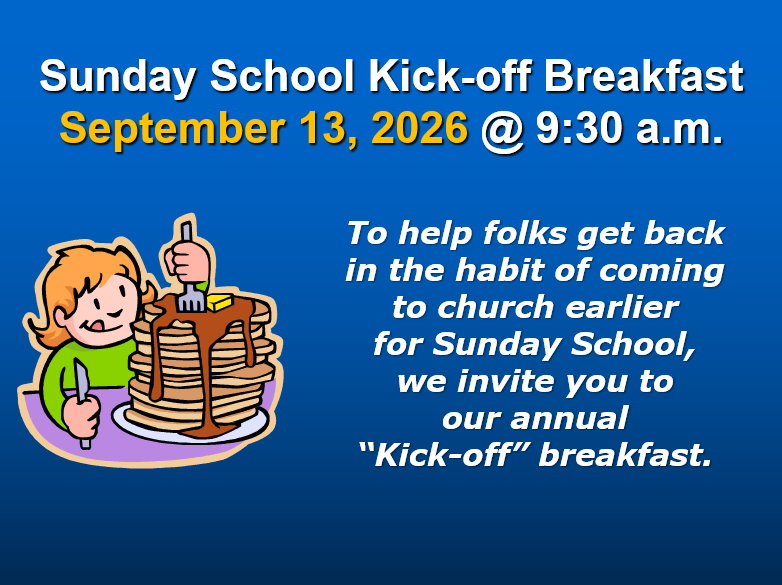 Sunday School Kick-off Breakfast
September 13, 2026 @ 9:30 a.m.

To help folks get back in the habit of coming to church earlier for Sunday School, we invite you to our annual "Kick-off" breakfast.